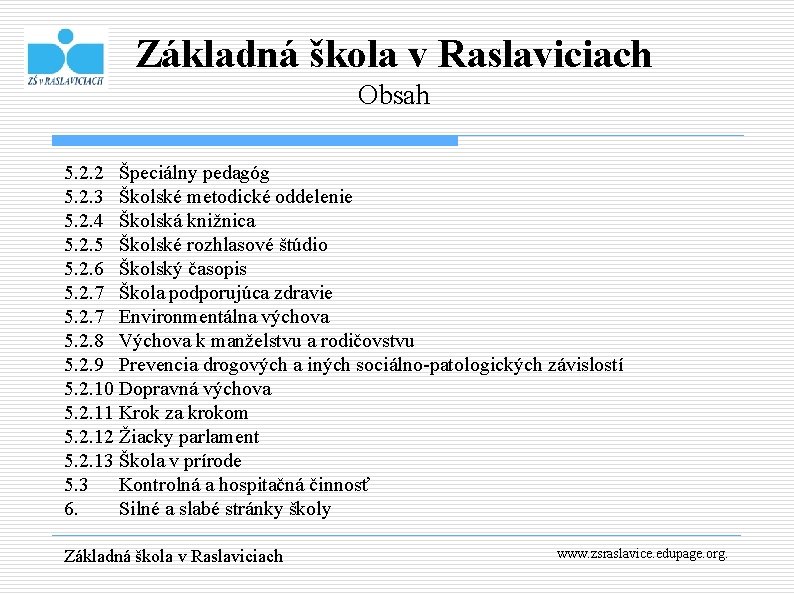 ZŠ v RASLAVICIACH

Základná škola v Raslaviciach
Obsah

5.2.2 Špeciálny pedagóg
5.2.3 Školské metodické oddelenie
5.2.4 Školská knižnica
5.2.5 Školské rozhlasové štúdio
5.2.6 Školský časopis
5.2.7 Škola podporujúca zdravie
5.2.7 Environmentálna výchova
5.2.8 Výchova k manželstvu a rodičovstvu
5.2.9 Prevencia drogových a iných sociálno-patologických závislostí
5.2.10 Dopravná výchova
5.2.11 Krok za krokom
5.2.12 Žiacky parlament
5.2.13 Škola v prírode
5.3 Kontrolná a hospitačná činnosť
6. Silné a slabé stránky školy

Základná škola v Raslaviciach
www.zsraslavice.edupage.org.